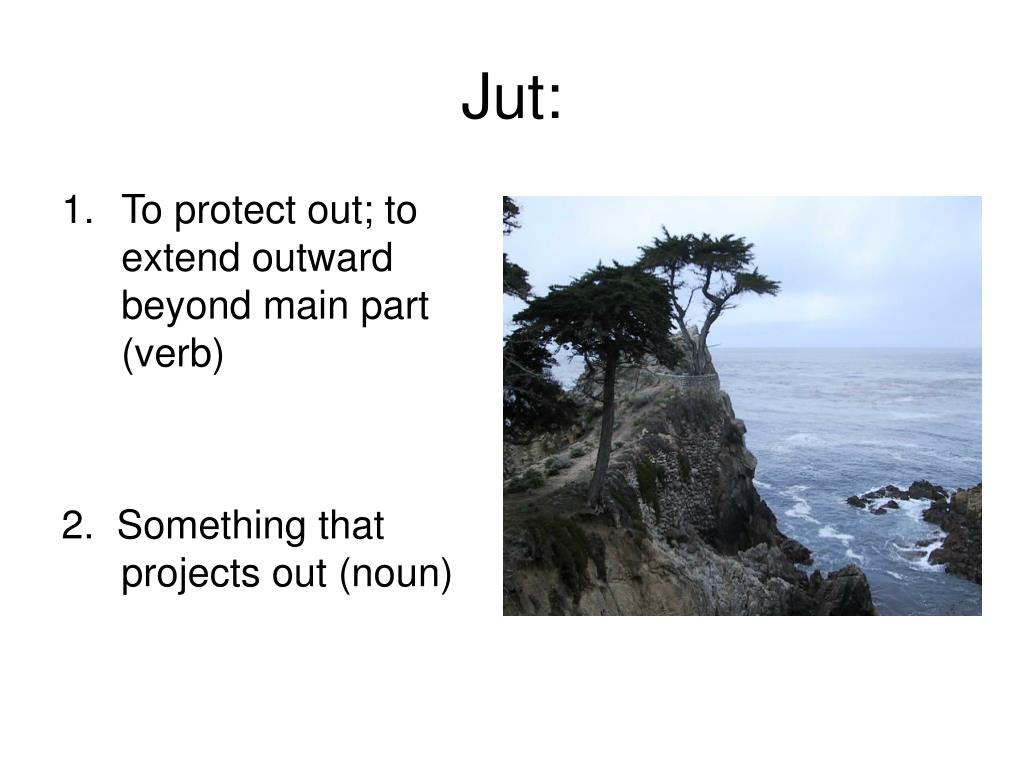 Jut:

1. To protect out; to extend outward beyond main part (verb)

2. Something that projects out (noun)